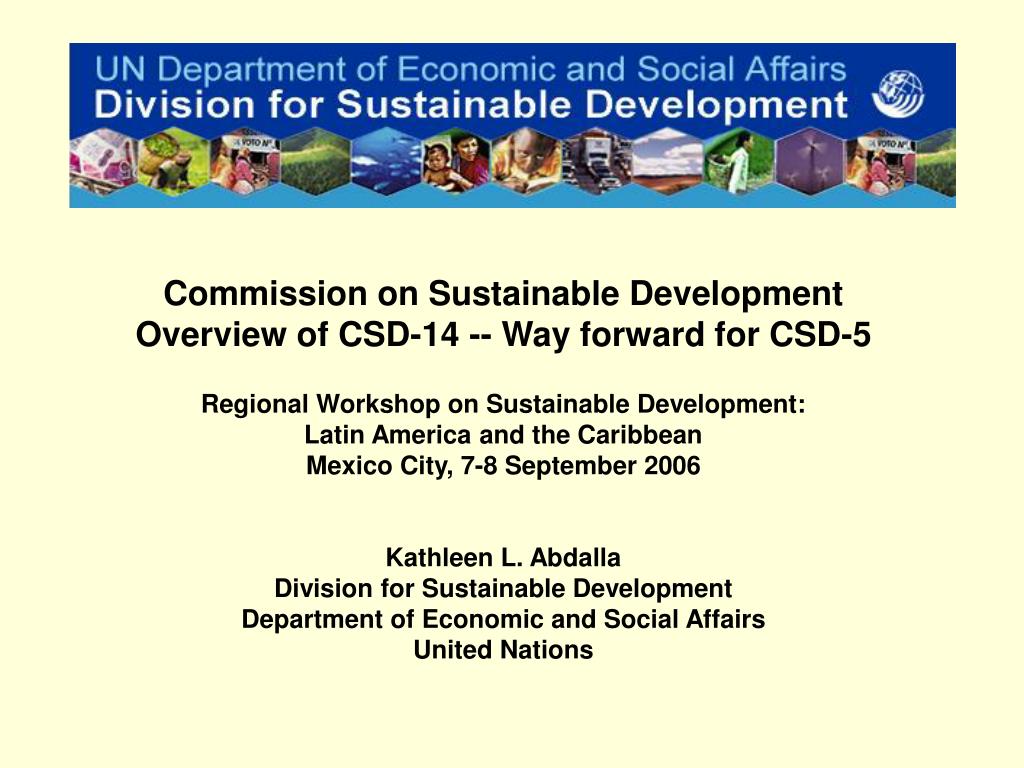 UN Department of Economic and Social Affairs
Division for Sustainable Development

Commission on Sustainable Development
Overview of CSD-14 -- Way forward for CSD-5

Regional Workshop on Sustainable Development:
Latin America and the Caribbean
Mexico City, 7-8 September 2006

Kathleen L. Abdalla
Division for Sustainable Development
Department of Economic and Social Affairs
United Nations